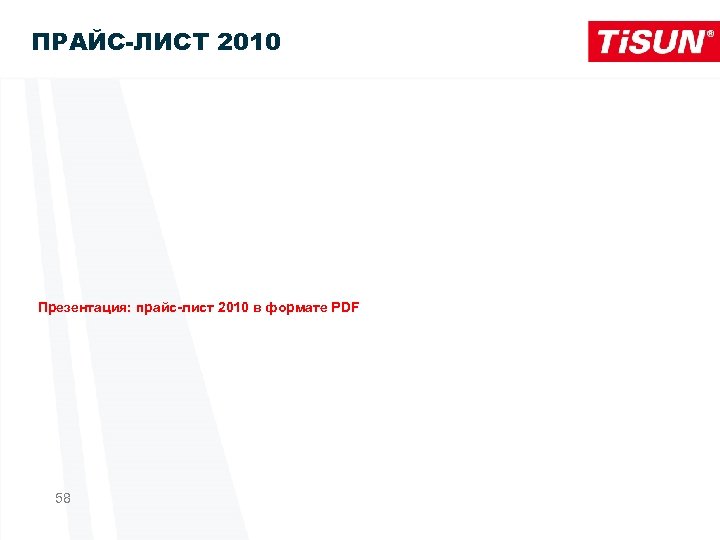 ПРАЙС-ЛИСТ 2010

TiSUN®

Презентация: прайс-лист 2010 в формате PDF

58